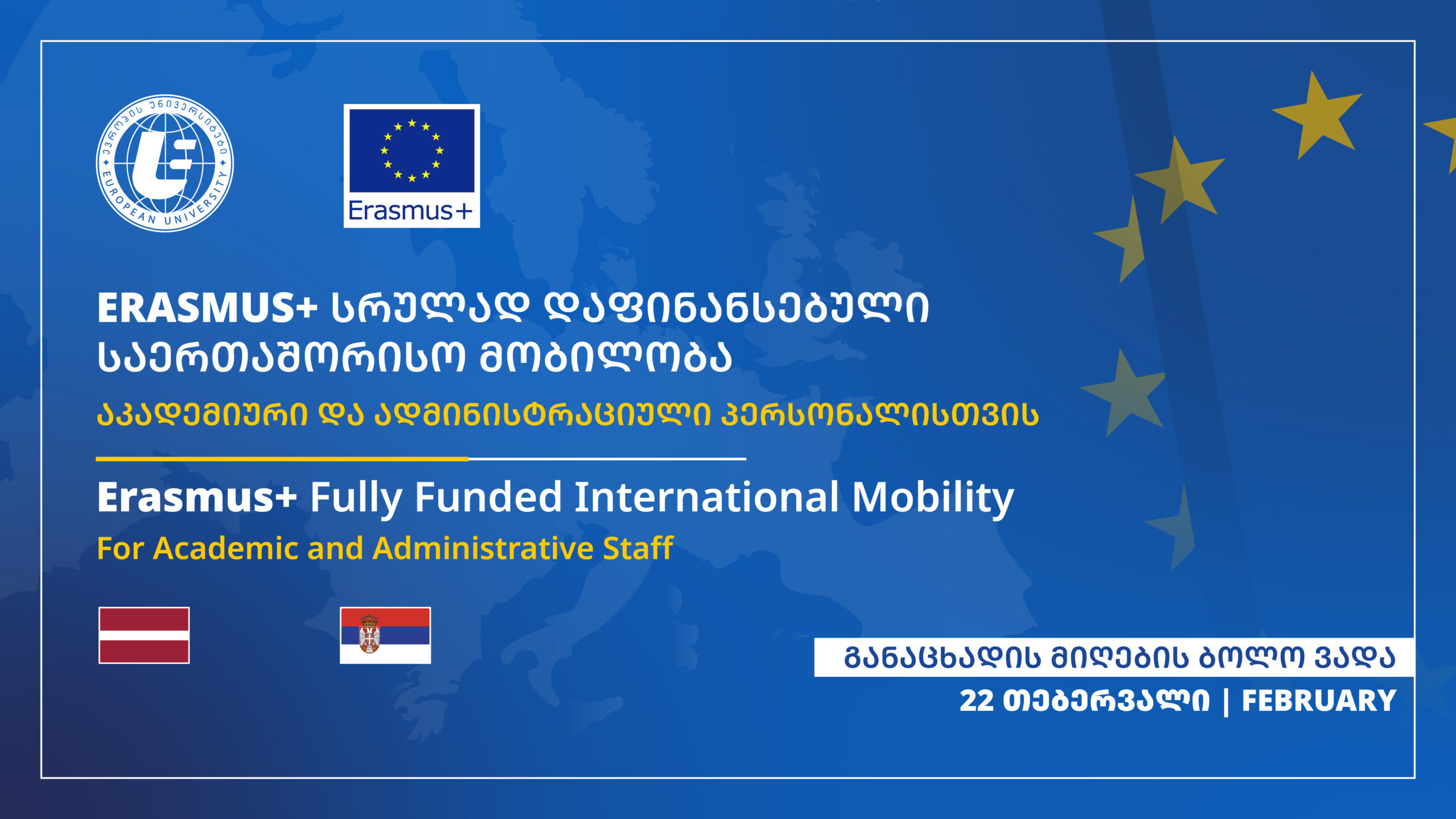 ევროპის უნივერსიტეტი EUROPEAN UNIVERSITY

Erasmus+

ERASMUS+ სრულად დაფინანსებული საერთაშორისო მობილობა

აკადემიური და ადმინისტრაციული პერსონალისთვის

Erasmus+ Fully Funded International Mobility

For Academic and Administrative Staff

განაცხადის მიღების ბოლო ვადა

22 თებერვალი | FEBRUARY